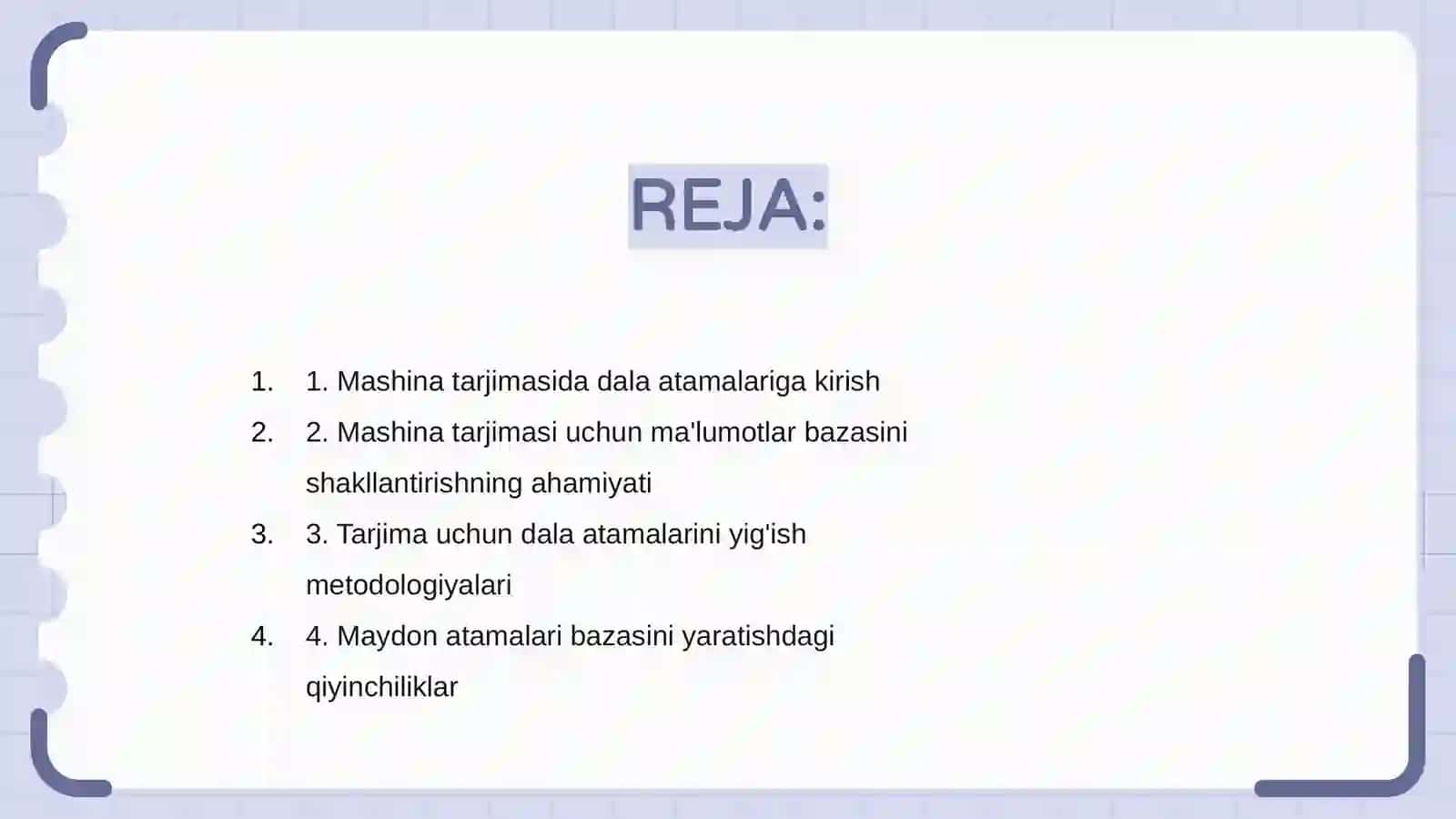 REJA:

1. 1. Mashina tarjimasida dala atamalariga kirish
2. 2. Mashina tarjimasi uchun ma'lumotlar bazasini shakllantirishning ahamiyati
3. 3. Tarjima uchun dala atamalarini yig'ish metodologiyalari
4. 4. Maydon atamalari bazasini yaratishdagi qiyinchiliklar